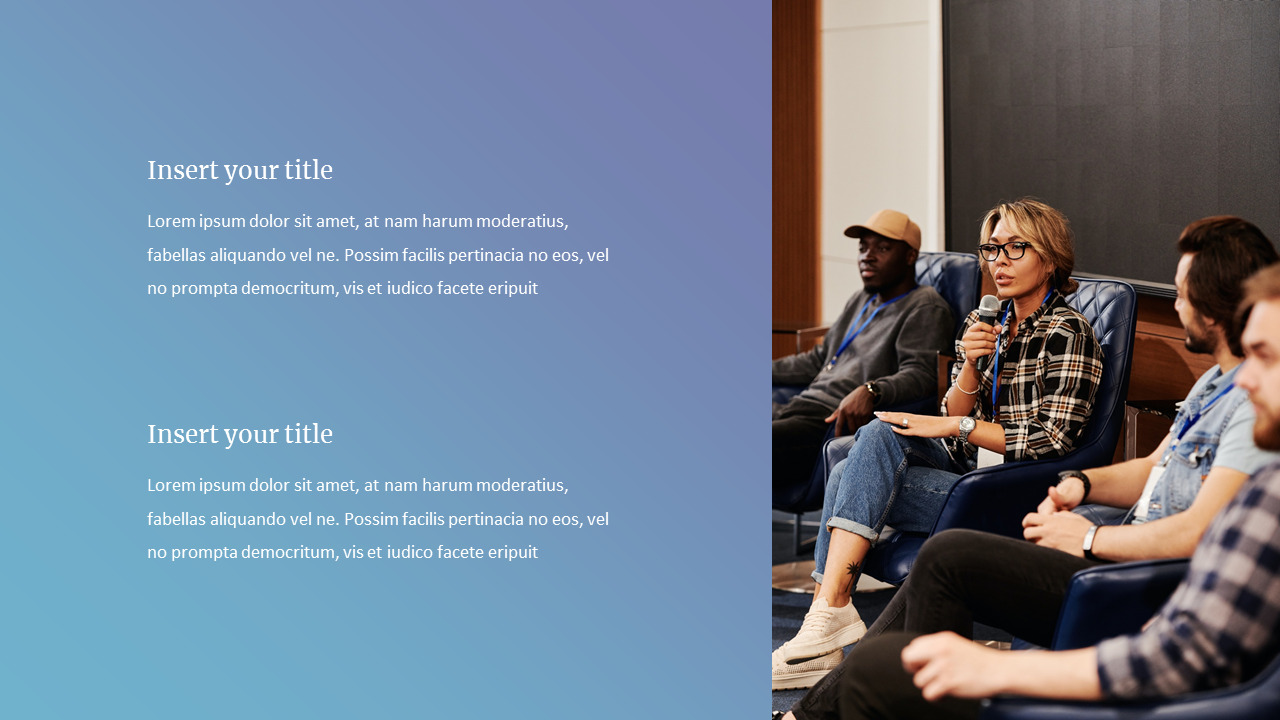 Insert your title

Lorem ipsum dolor sit amet, at nam harum moderatius, fabellas aliquando vel ne. Possim facilis pertinacia no eos, vel no prompta democritum, vis et iudico facete eripuit

Insert your title

Lorem ipsum dolor sit amet, at nam harum moderatius, fabellas aliquando vel ne. Possim facilis pertinacia no eos, vel no prompta democritum, vis et iudico facete eripuit